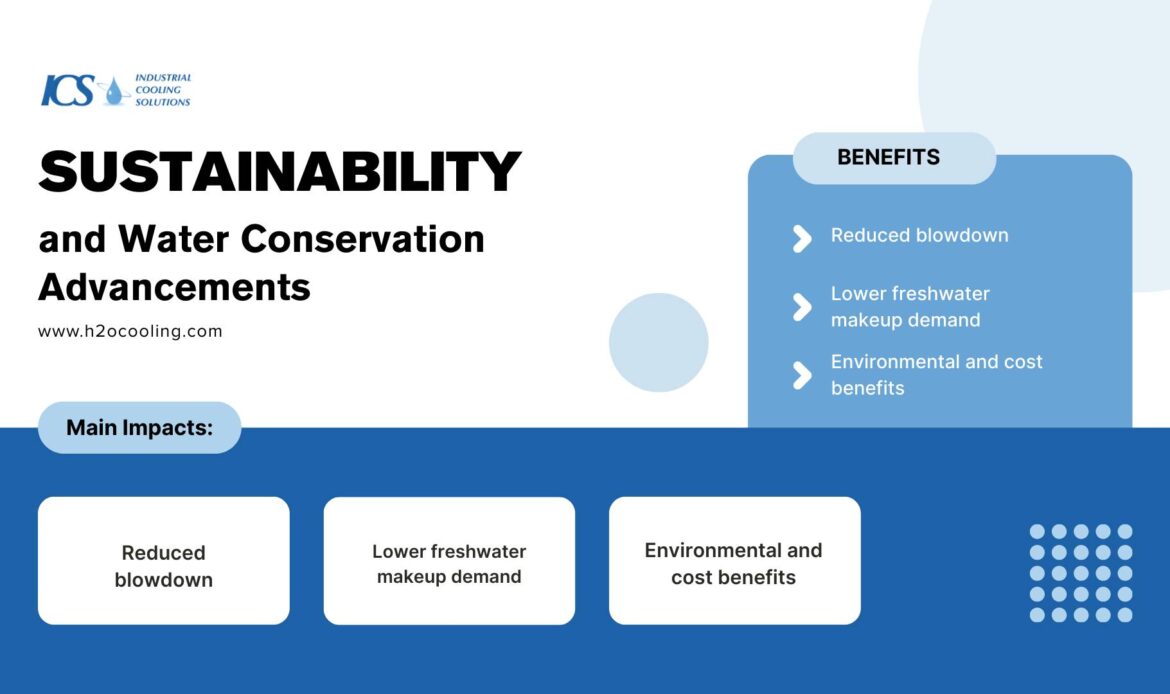 ICS INDUSTRIAL COOLING SOLUTIONS

SUSTAINABILITY

and Water Conservation Advancements

www.h2ocooling.com

BENEFITS

Reduced blowdown

Lower freshwater makeup demand

Environmental and cost benefits

Main Impacts:

Reduced blowdown

Lower freshwater makeup demand

Environmental and cost benefits